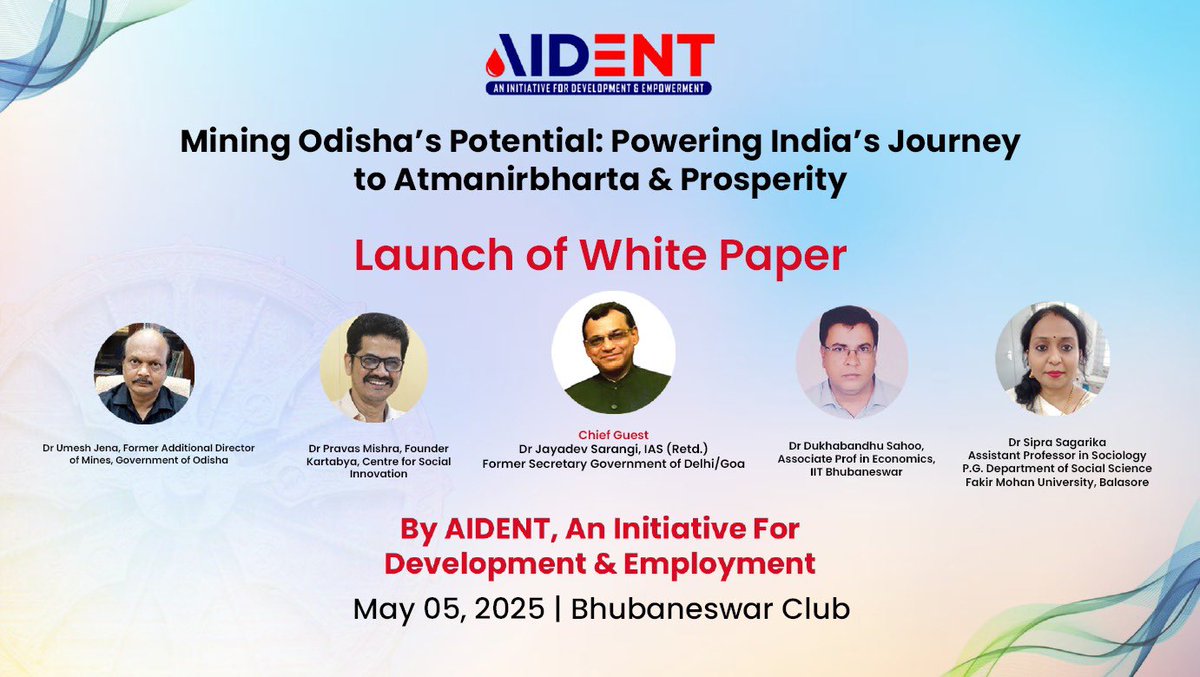 AIDENT
AN INITIATIVE FOR DEVELOPMENT & EMPOWERMENT

Mining Odisha's Potential: Powering India's Journey to Atmanirbharta & Prosperity

Launch of White Paper

Dr Umesh Jena, Former Additional Director of Mines, Government of Odisha

Dr Pravas Mishra, Founder Kartabya, Centre for Social Innovation

Chief Guest
Dr Jayadev Sarangi, IAS (Retd.)
Former Secretary Government of Delhi/Goa

Dr Dukhabandhu Sahoo, Associate Prof in Economics, IIT Bhubaneswar

Dr Sipra Sagarika
Assistant Professor in Sociology
P.G. Department of Social Science
Fakir Mohan University, Balasore

By AIDENT, An Initiative For Development & Employment

May 05, 2025 | Bhubaneswar Club